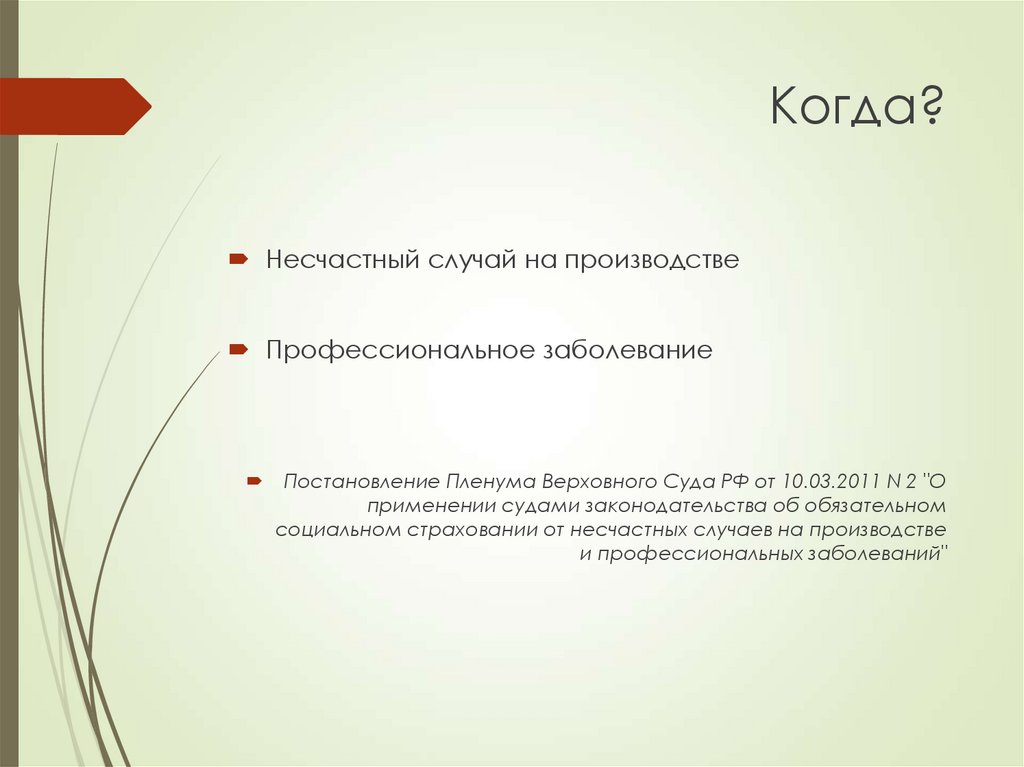 Когда?

Несчастный случай на производстве

Профессиональное заболевание

Постановление Пленума Верховного Суда РФ от 10.03.2011 N 2 "О применении судами законодательства об обязательном социальном страховании от несчастных случаев на производстве и профессиональных заболеваний"